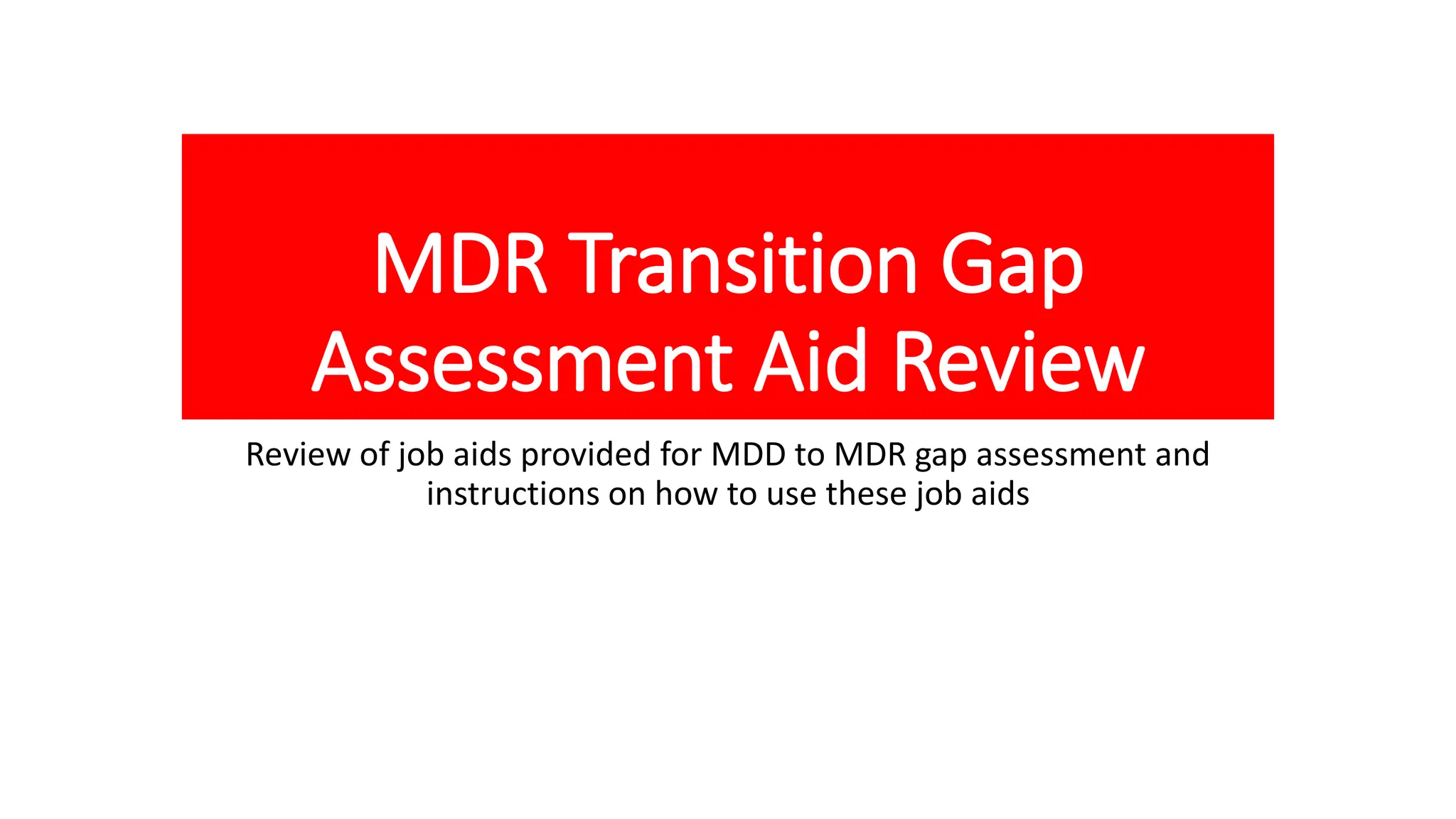 MDR Transition Gap Assessment Aid Review

Review of job aids provided for MDD to MDR gap assessment and instructions on how to use these job aids